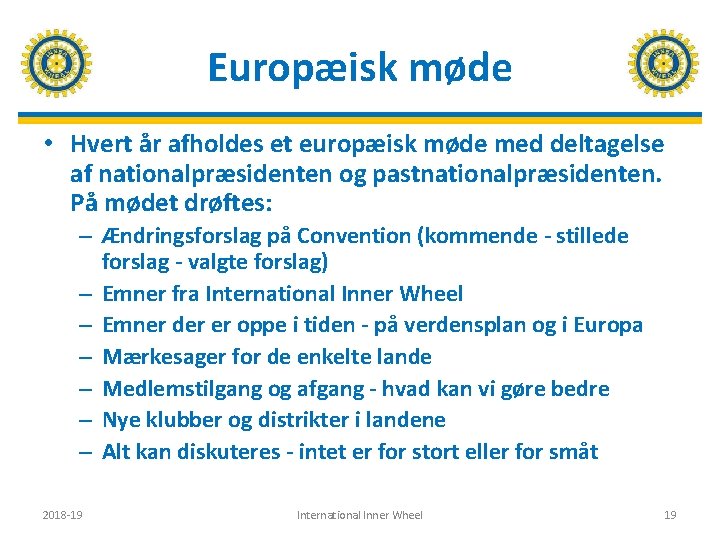 Europæisk møde

• Hvert år afholdes et europæisk møde med deltagelse af nationalpræsidenten og pastnationalpræsidenten. På mødet drøftes:
– Ændringsforslag på Convention (kommende - stillede forslag - valgte forslag)
– Emner fra International Inner Wheel
– Emner der er oppe i tiden - på verdensplan og i Europa
– Mærkesager for de enkelte lande
– Medlemstilgang og afgang - hvad kan vi gøre bedre
– Nye klubber og distrikter i landene
– Alt kan diskuteres - intet er for stort eller for småt

2018-19 International Inner Wheel 19